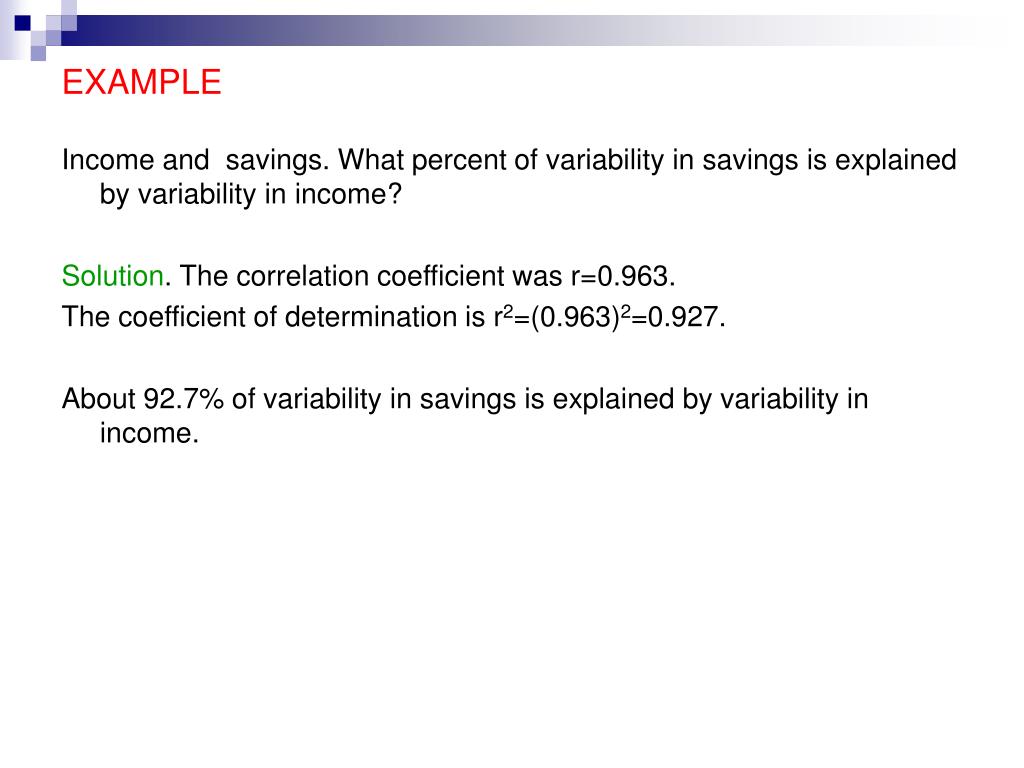 EXAMPLE

Income and savings. What percent of variability in savings is explained by variability in income?

Solution. The correlation coefficient was r=0.963.
The coefficient of determination is $r^2=(0.963)^2=0.927$.

About 92.7% of variability in savings is explained by variability in income.